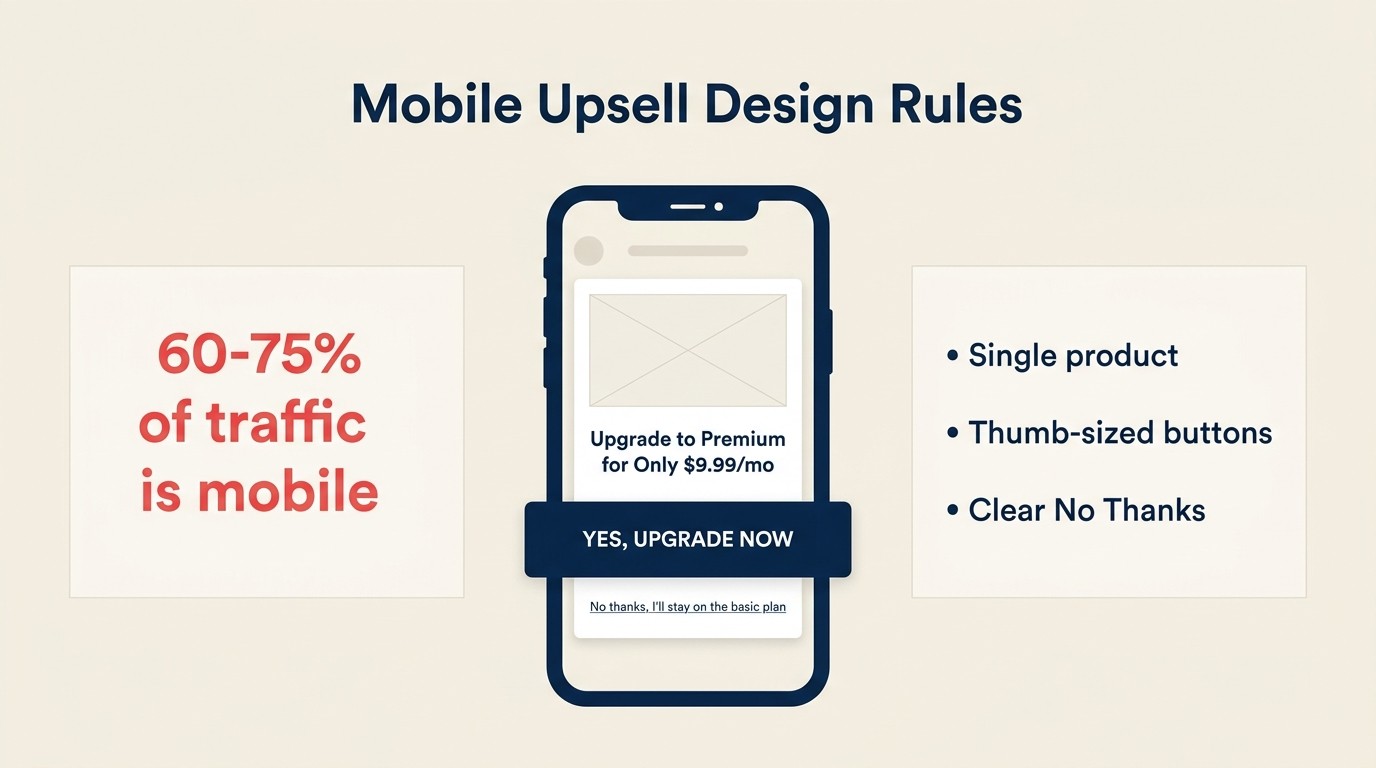 Mobile Upsell Design Rules

60-75% of traffic is mobile

Upgrade to Premium for Only \$9.99/mo

YES, UPGRADE NOW

No thanks, I'll stay on the basic plan

• Single product
• Thumb-sized buttons
• Clear No Thanks